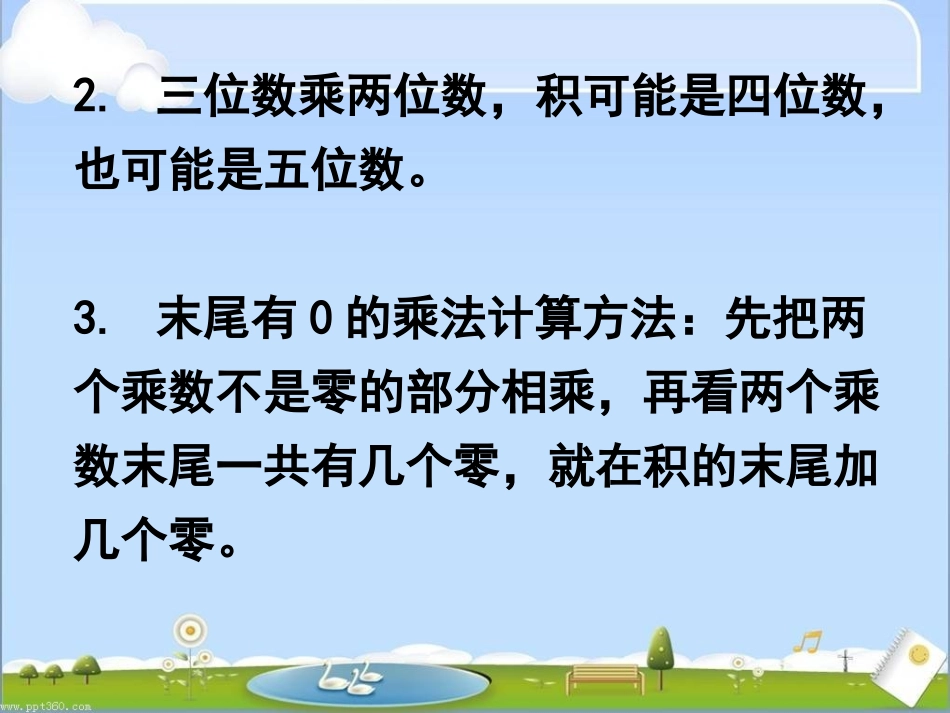 2. 三位数乘两位数，积可能是四位数，也可能是五位数。

3. 末尾有 0 的乘法计算方法：先把两个乘数不是零的部分相乘，再看两个乘数末尾一共有几个零，就在积的末尾加几个零。

www.ppt360.com